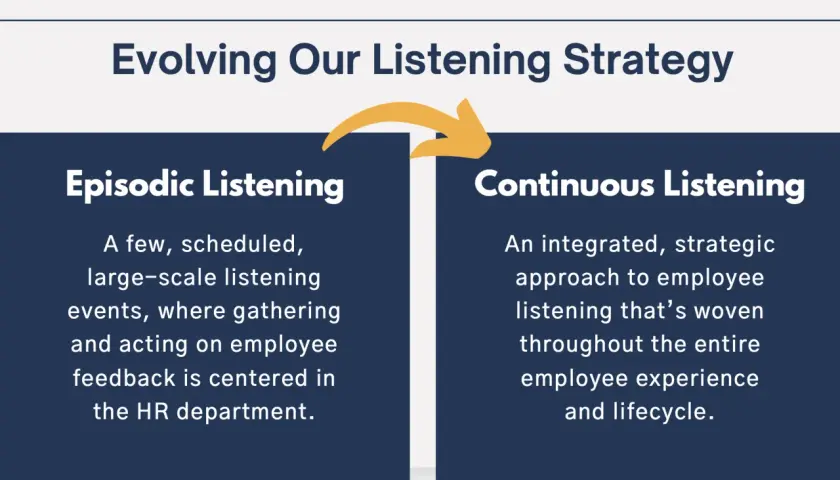 Evolving Our Listening Strategy

Episodic Listening

A few, scheduled, large-scale listening events, where gathering and acting on employee feedback is centered in the HR department.

Continuous Listening

An integrated, strategic approach to employee listening that's woven throughout the entire employee experience and lifecycle.